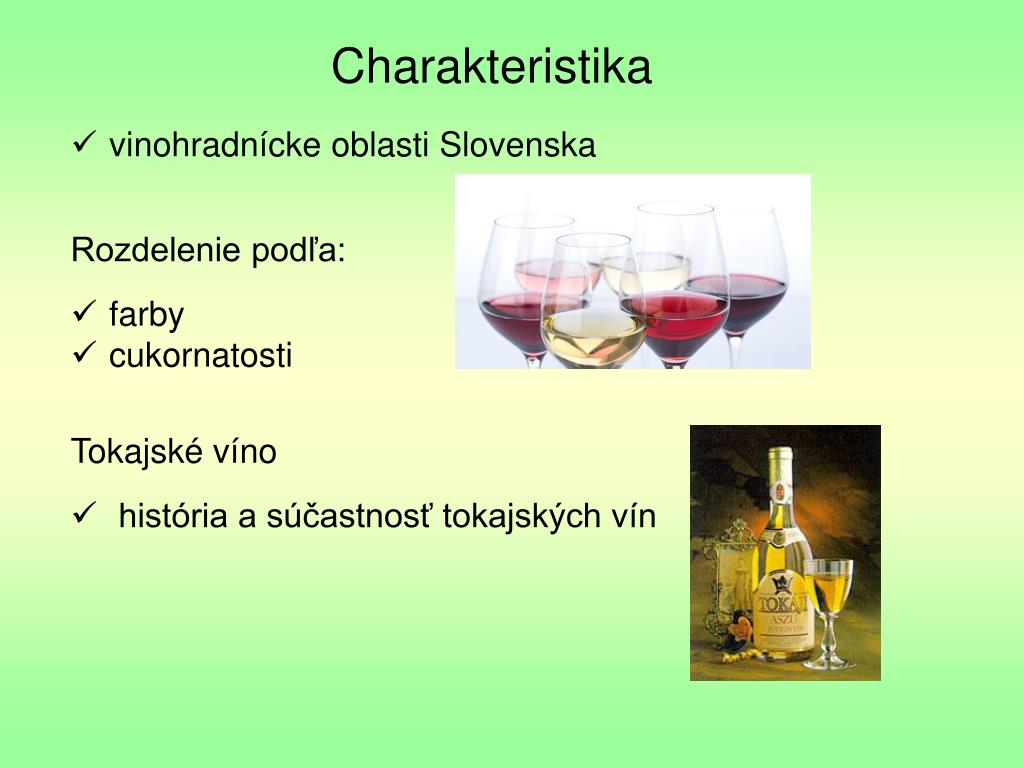 Charakteristika

✓ vinohradnícke oblasti Slovenska

Rozdelenie podľa:

✓ farby
✓ cukornatosti

Tokajské víno

✓ história a súčastnosť tokajských vín

TOKAJI
ASZÚ